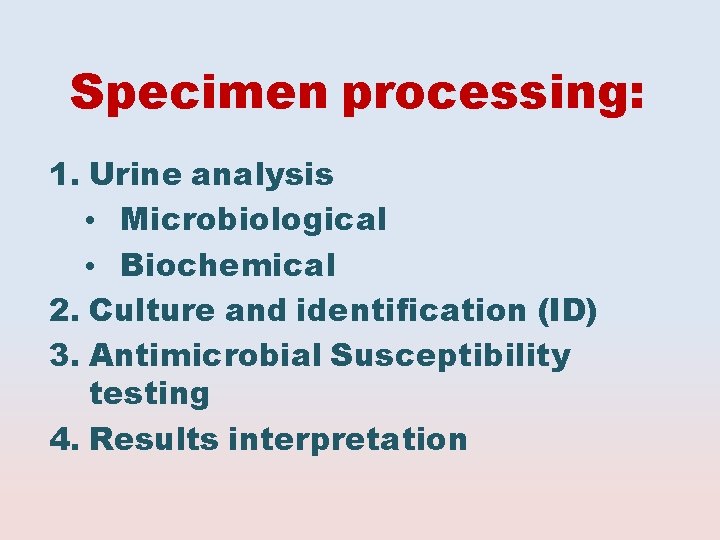 Specimen processing:

1. Urine analysis
• Microbiological
• Biochemical
2. Culture and identification (ID)
3. Antimicrobial Susceptibility testing
4. Results interpretation